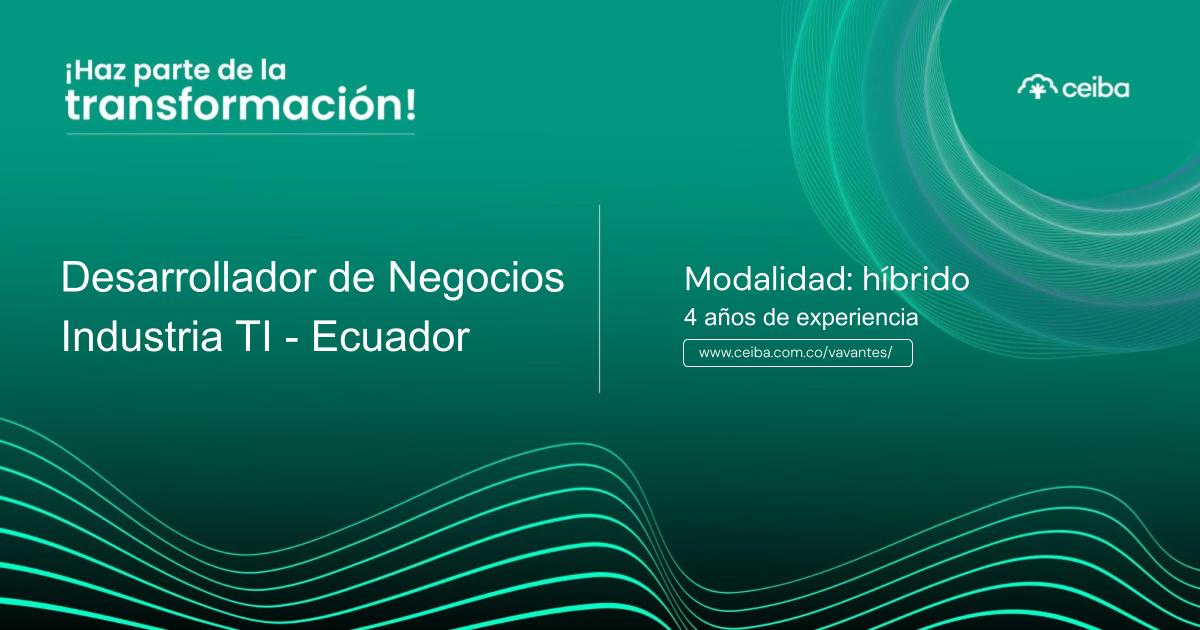 ¡Haz parte de la transformación!

ceiba

Desarrollador de Negocios Industria TI - Ecuador

Modalidad: híbrido
4 años de experiencia
www.ceiba.com.co/vavantes/